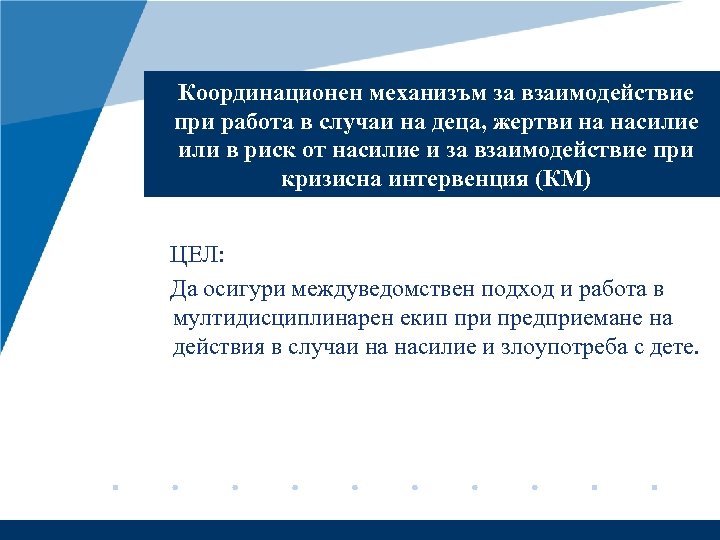 Координационен механизъм за взаимодействие при работа в случаи на деца, жертви на насилие или в риск от насилие и за взаимодействие при кризисна интервенция (КМ)

ЦЕЛ:

Да осигури междуведомствен подход и работа в мултидисциплинарен екип при предприемане на действия в случаи на насилие и злоупотреба с дете.